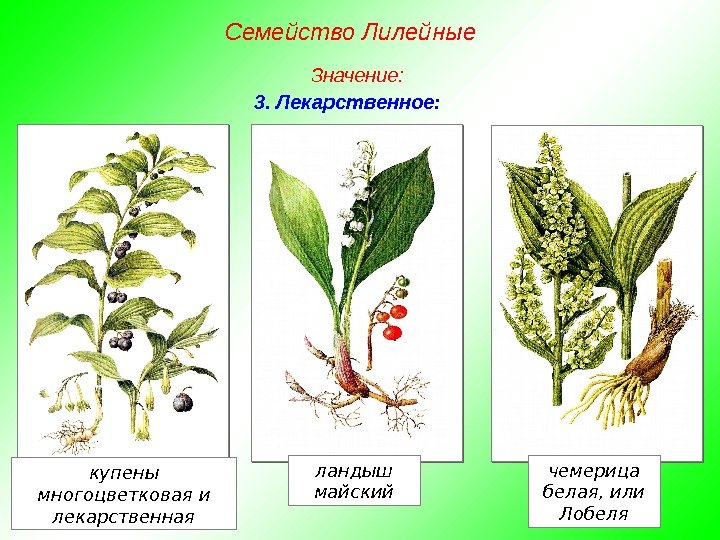 Семейство Лилейные

Значение:

3. Лекарственное:

купены многоцветковая и лекарственная

ландыш майский

чемерица белая, или Лобеля